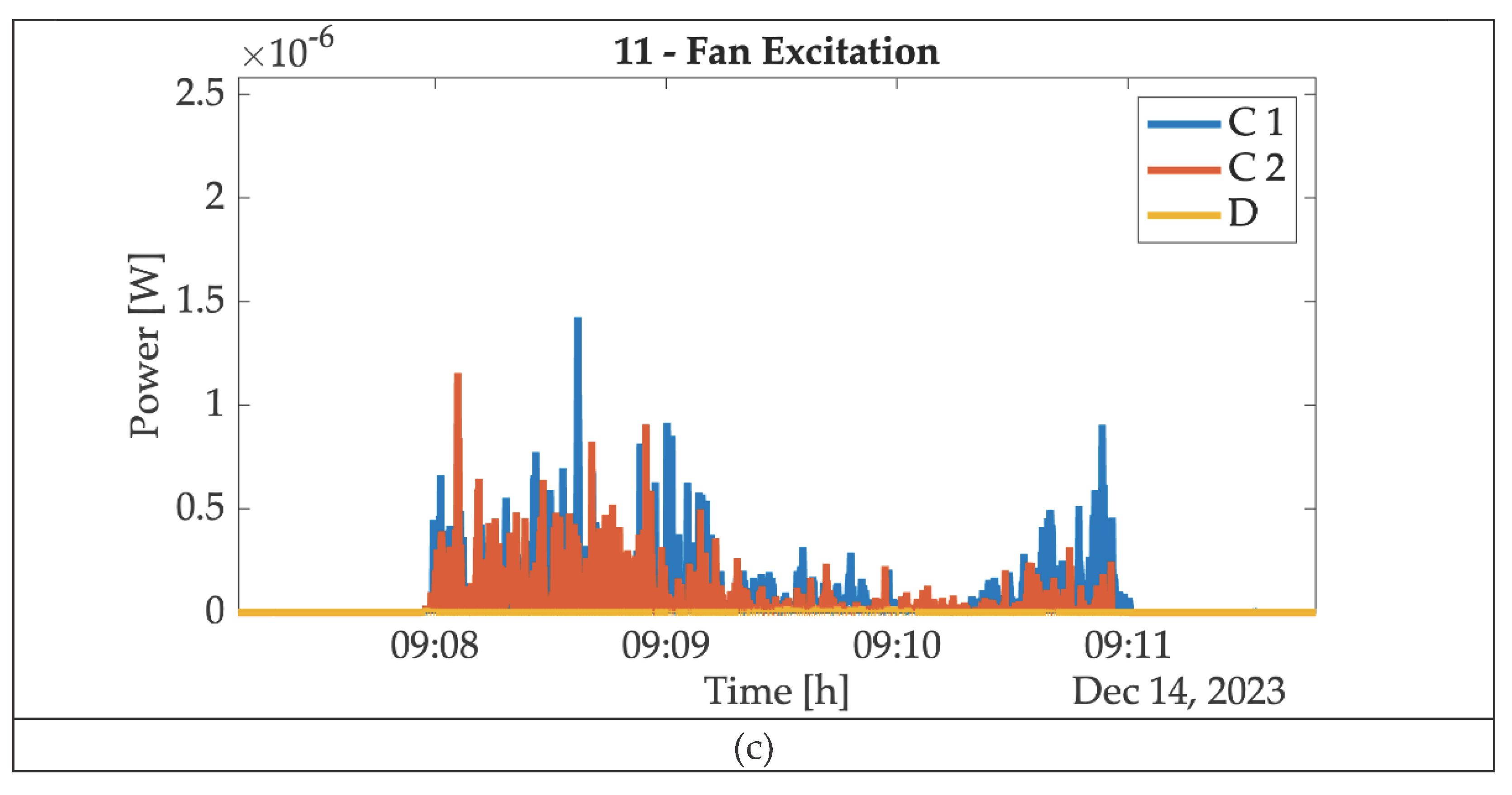 $\times 10^{-6}$

11 - Fan Excitation

2.5
2
1.5
1
0.5
0

Power [W]

C 1
C 2
D

09:08
09:09
09:10
09:11

Time [h]

Dec 14, 2023

(c)